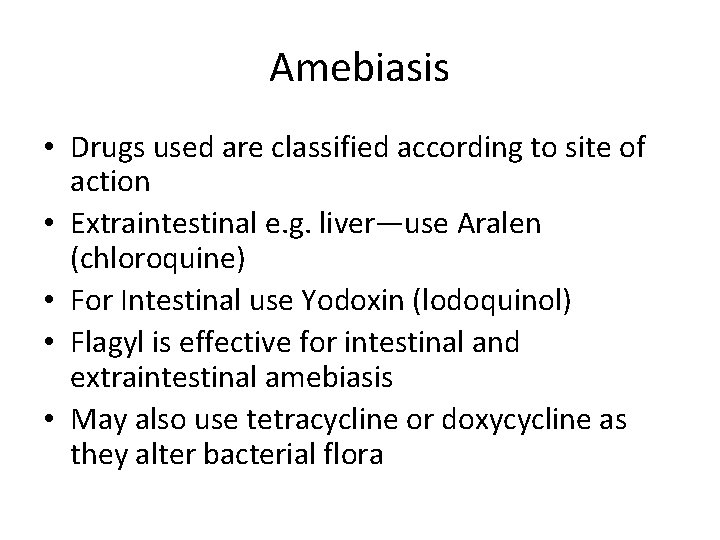 Amebiasis

• Drugs used are classified according to site of action
• Extraintestinal e.g. liver—use Aralen (chloroquine)
• For Intestinal use Yodoxin (Iodoquinol)
• Flagyl is effective for intestinal and extraintestinal amebiasis
• May also use tetracycline or doxycycline as they alter bacterial flora